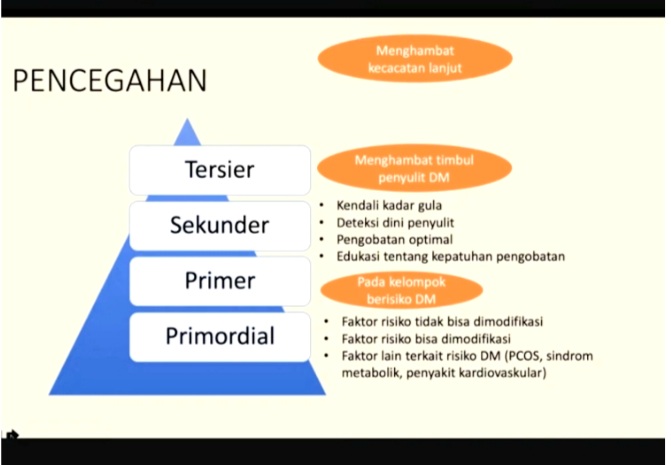 PENCEGAHAN

Menghambat kecacatan lanjut

Tersier

Menghambat timbul penyulit DM

Sekunder

• Kendali kadar gula
• Deteksi dini penyulit
• Pengobatan optimal
• Edukasi tentang kepatuhan pengobatan

Primer

Pada kelompok berisiko DM

Primordial

• Faktor risiko tidak bisa dimodifikasi
• Faktor risiko bisa dimodifikasi
• Faktor lain terkait risiko DM (PCOS, sindrom metabolik, penyakit kardiovaskular)